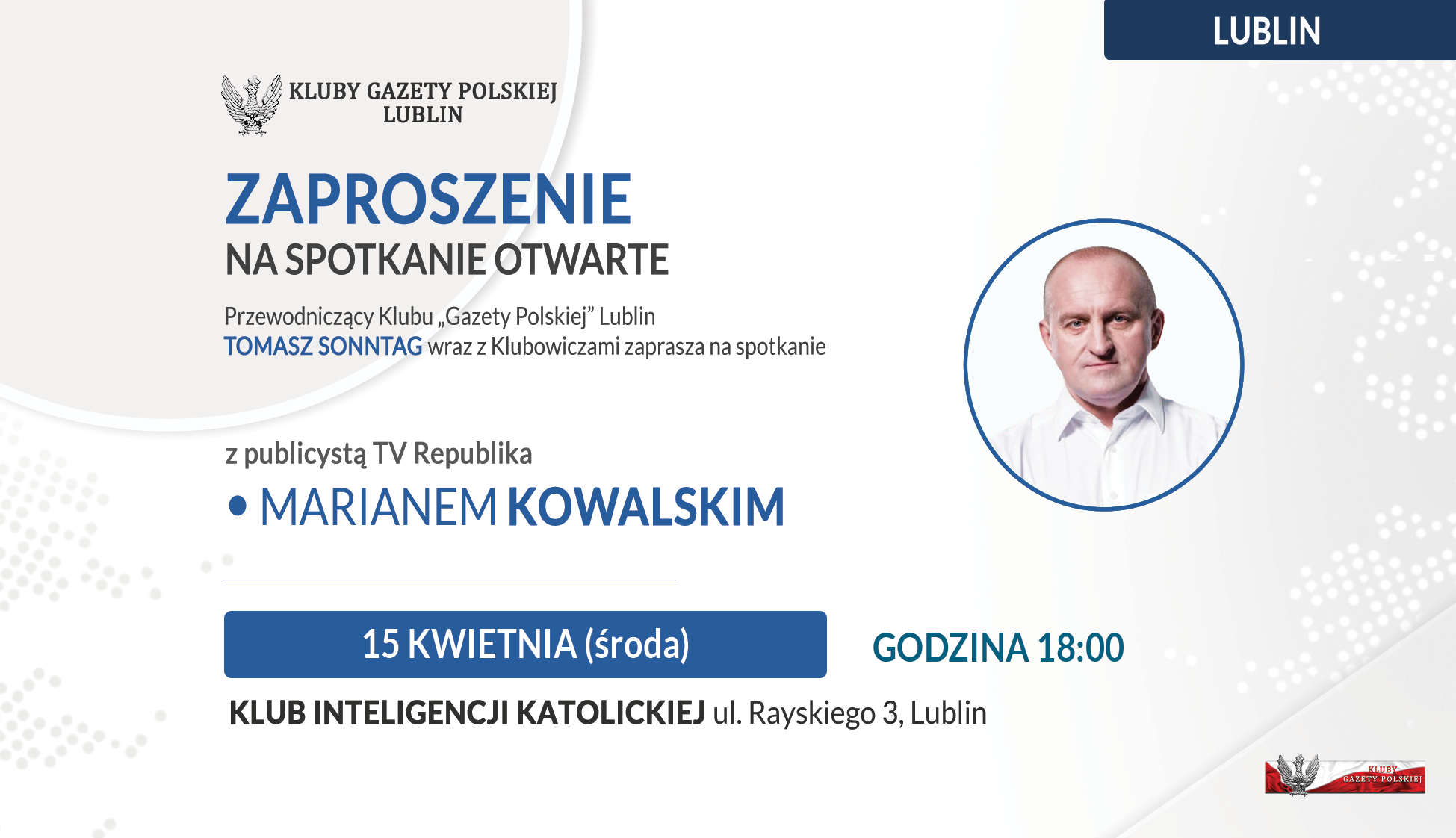 LUBLIN

KLUBY GAZETY POLSKIEJ
LUBLIN

ZAPROSZENIE
NA SPOTKANIE OTWARTE

Przewodniczący Klubu „Gazety Polskiej” Lublin
TOMASZ SONNTAG wraz z Klubowiczami zaprasza na spotkanie

z publicystą TV Republika
• MARIANEM KOWALSKIM

15 KWIETNIA (środa)

GODZINA 18:00

KLUB INTELIGENCJI KATOLICKIEJ ul. Rayskiego 3, Lublin

KLUBY
GAZETY POLSKIEJ